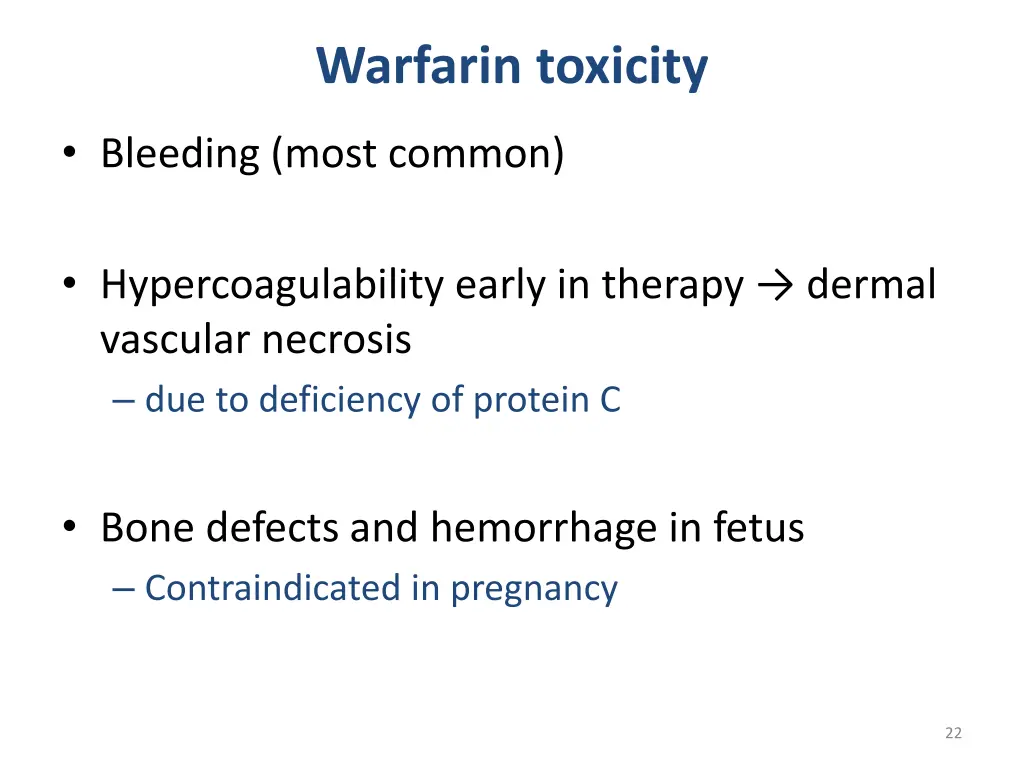 Warfarin toxicity

• Bleeding (most common)

• Hypercoagulability early in therapy → dermal vascular necrosis
– due to deficiency of protein C

• Bone defects and hemorrhage in fetus
– Contraindicated in pregnancy

22